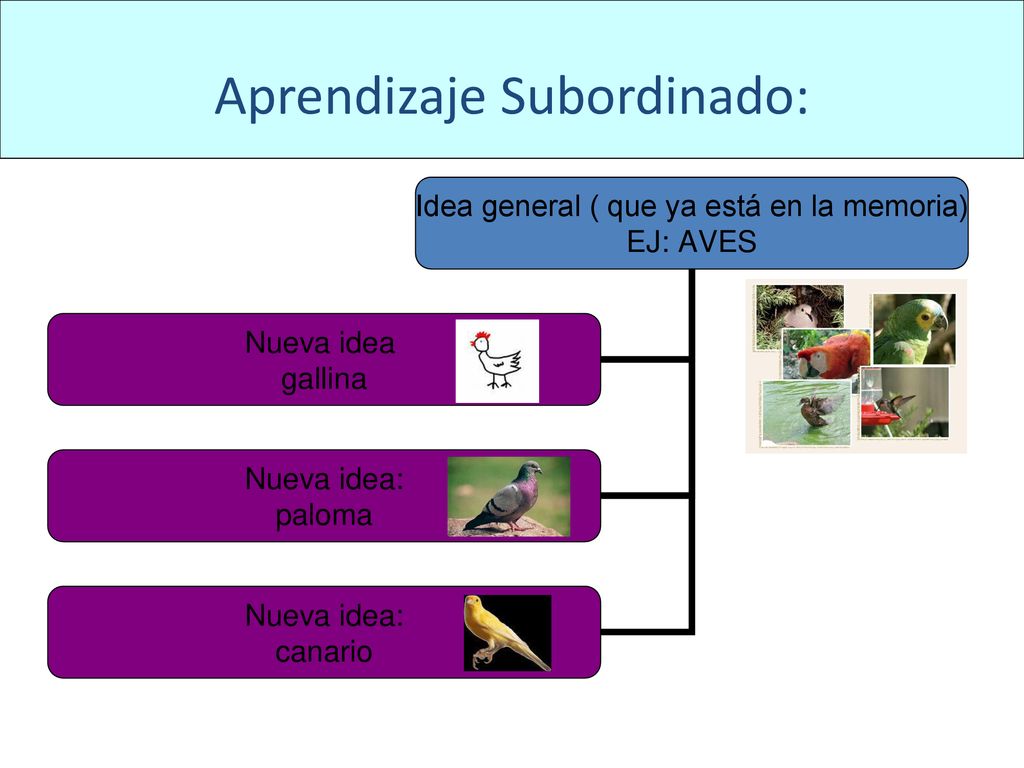 Aprendizaje Subordinado:

Idea general ( que ya está en la memoria)
EJ: AVES

Nueva idea
gallina

Nueva idea:
paloma

Nueva idea:
canario